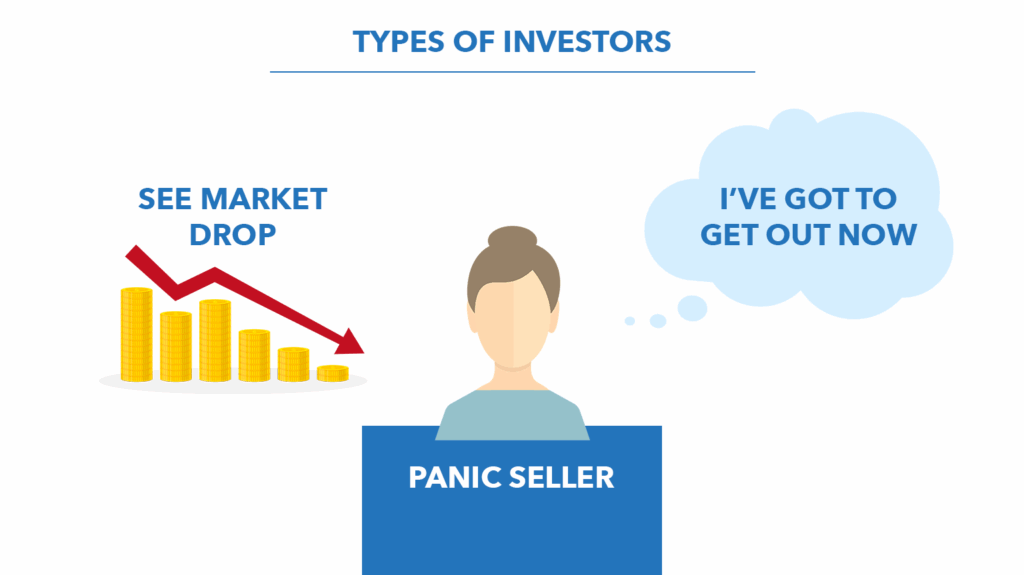 TYPES OF INVESTORS

SEE MARKET DROP

I'VE GOT TO GET OUT NOW

PANIC SELLER